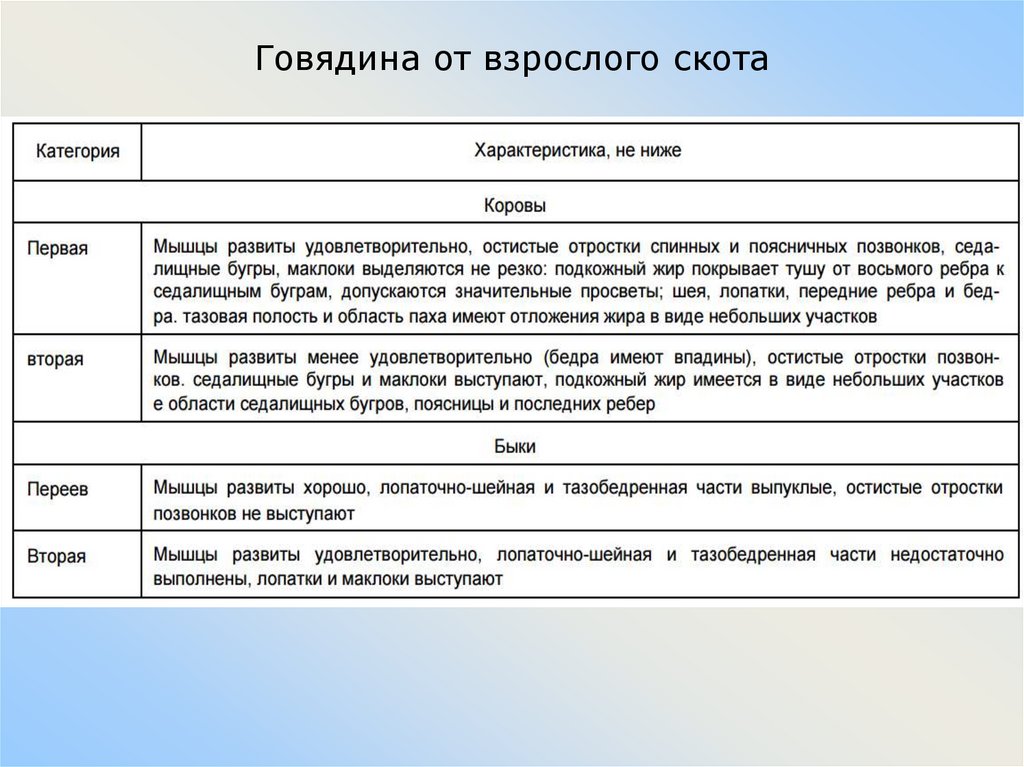 Говядина от взрослого скота

| Категория | Характеристика, не ниже |
|---|---|
| | Коровы |
| Первая | Мышцы развиты удовлетворительно, остистые отростки спинных и поясничных позвонков, седалищные бугры, маклоки выделяются не резко: подкожный жир покрывает тушу от восьмого ребра к седалищным буграм, допускаются значительные просветы; шея, лопатки, передние ребра и бедра. тазовая полость и область паха имеют отложения жира в виде небольших участков |
| вторая | Мышцы развиты менее удовлетворительно (бедра имеют впадины), остистые отростки позвонков. седалищные бугры и маклоки выступают, подкожный жир имеется в виде небольших участков е области седалищных бугров, поясницы и последних ребер |
| | Быки |
| Переев | Мышцы развиты хорошо, лопаточно-шейная и тазобедренная части выпуклые, остистые отростки позвонков не выступают |
| Вторая | Мышцы развиты удовлетворительно, лопаточно-шейная и тазобедренная части недостаточно выполнены, лопатки и маклоки выступают |